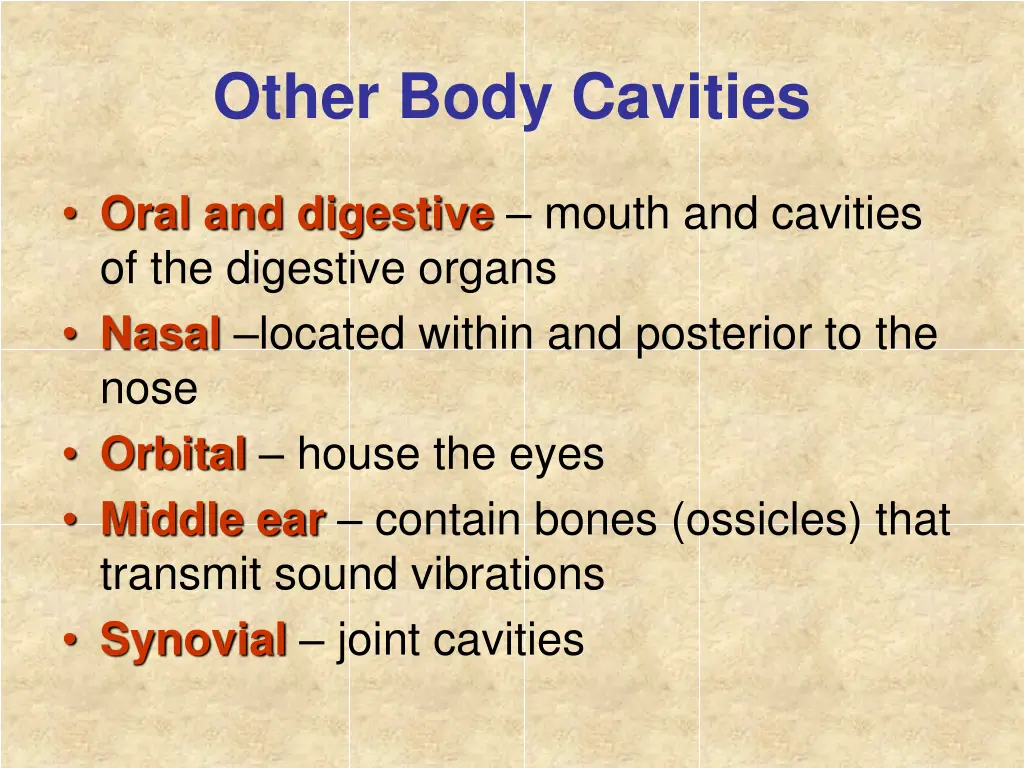 Other Body Cavities

• Oral and digestive – mouth and cavities of the digestive organs
• Nasal –located within and posterior to the nose
• Orbital – house the eyes
• Middle ear – contain bones (ossicles) that transmit sound vibrations
• Synovial – joint cavities